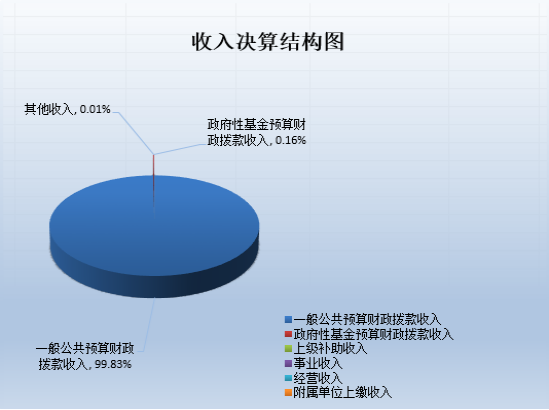 收入决算结构图

其他收入, 0.01%

政府性基金预算财政拨款收入, 0.16%

一般公共预算财政拨款收入, 99.83%

一般公共预算财政拨款收入
政府性基金预算财政拨款收入
上级补助收入
事业收入
经营收入
附属单位上缴收入